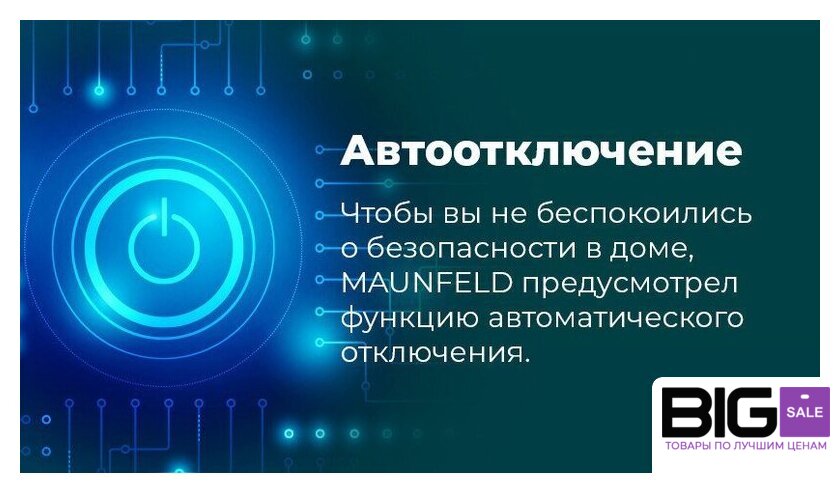 Автоотключение

Чтобы вы не беспокоились о безопасности в доме, MAUNFELD предусмотрел функцию автоматического отключения.

BIG SALE
ТОВАРЫ ПО ЛУЧШИМ ЦЕНАМ